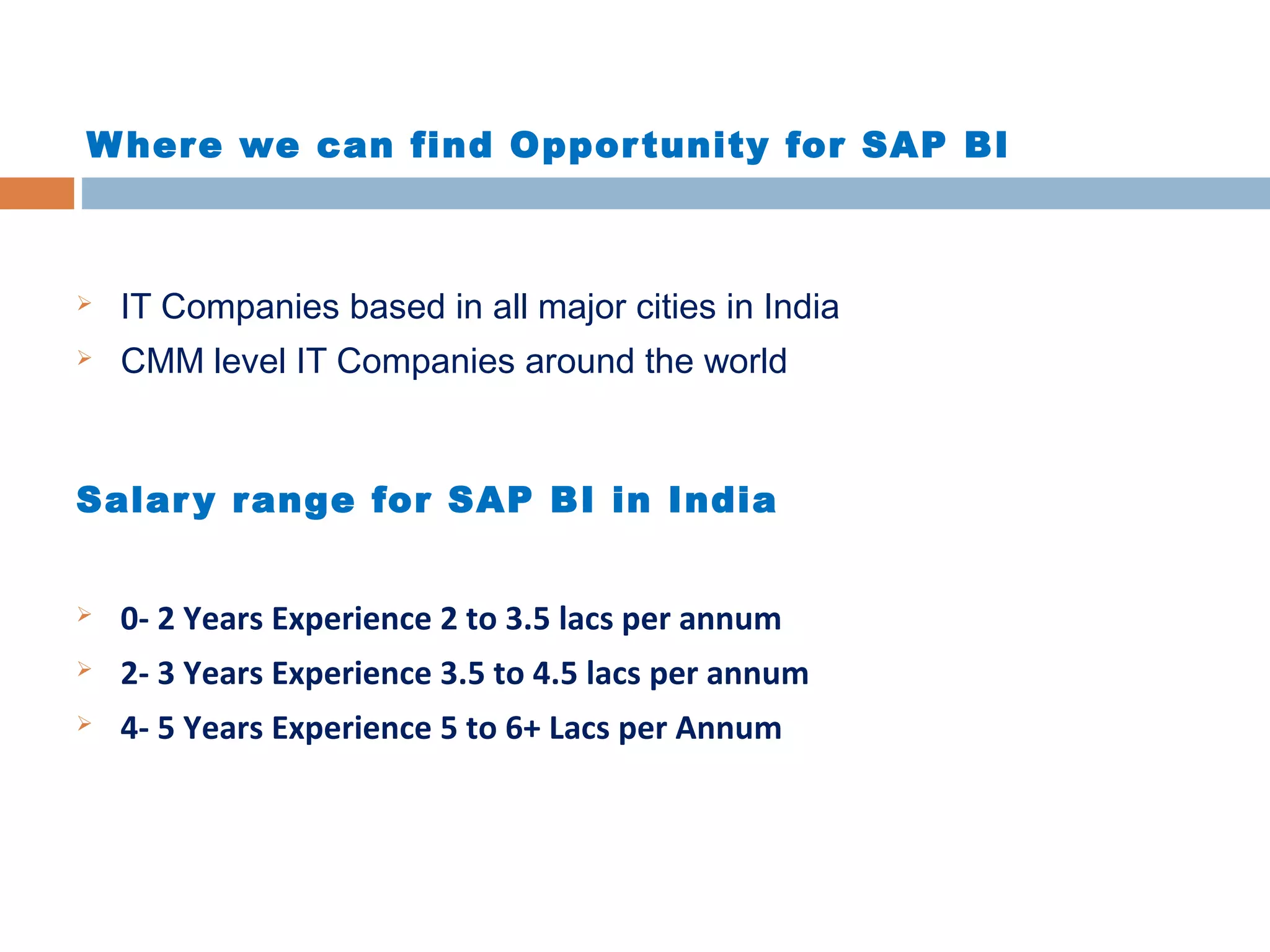 Where we can find Opportunity for SAP BI

➢ IT Companies based in all major cities in India
➢ CMM level IT Companies around the world

Salary range for SAP BI in India

➢ 0- 2 Years Experience 2 to 3.5 lacs per annum
➢ 2- 3 Years Experience 3.5 to 4.5 lacs per annum
➢ 4- 5 Years Experience 5 to 6+ Lacs per Annum